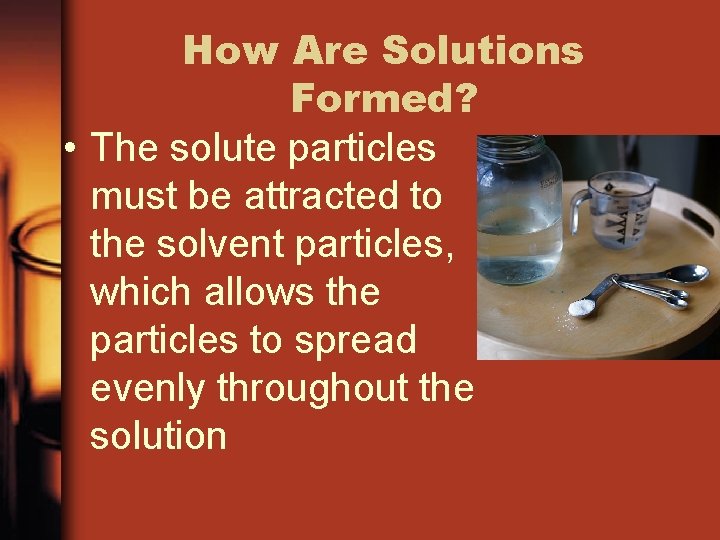 How Are Solutions Formed?

• The solute particles must be attracted to the solvent particles, which allows the particles to spread evenly throughout the solution